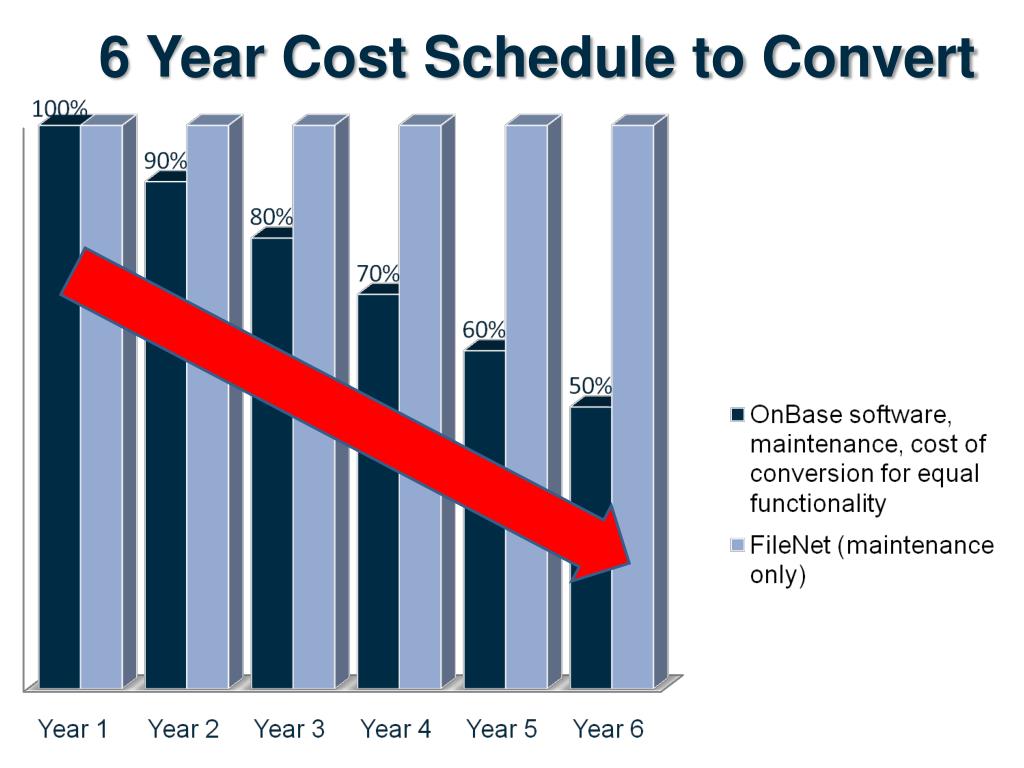 6 Year Cost Schedule to Convert

100%
90%
80%
70%
60%
50%

Year 1 Year 2 Year 3 Year 4 Year 5 Year 6

OnBase software, maintenance, cost of conversion for equal functionality
FileNet (maintenance only)